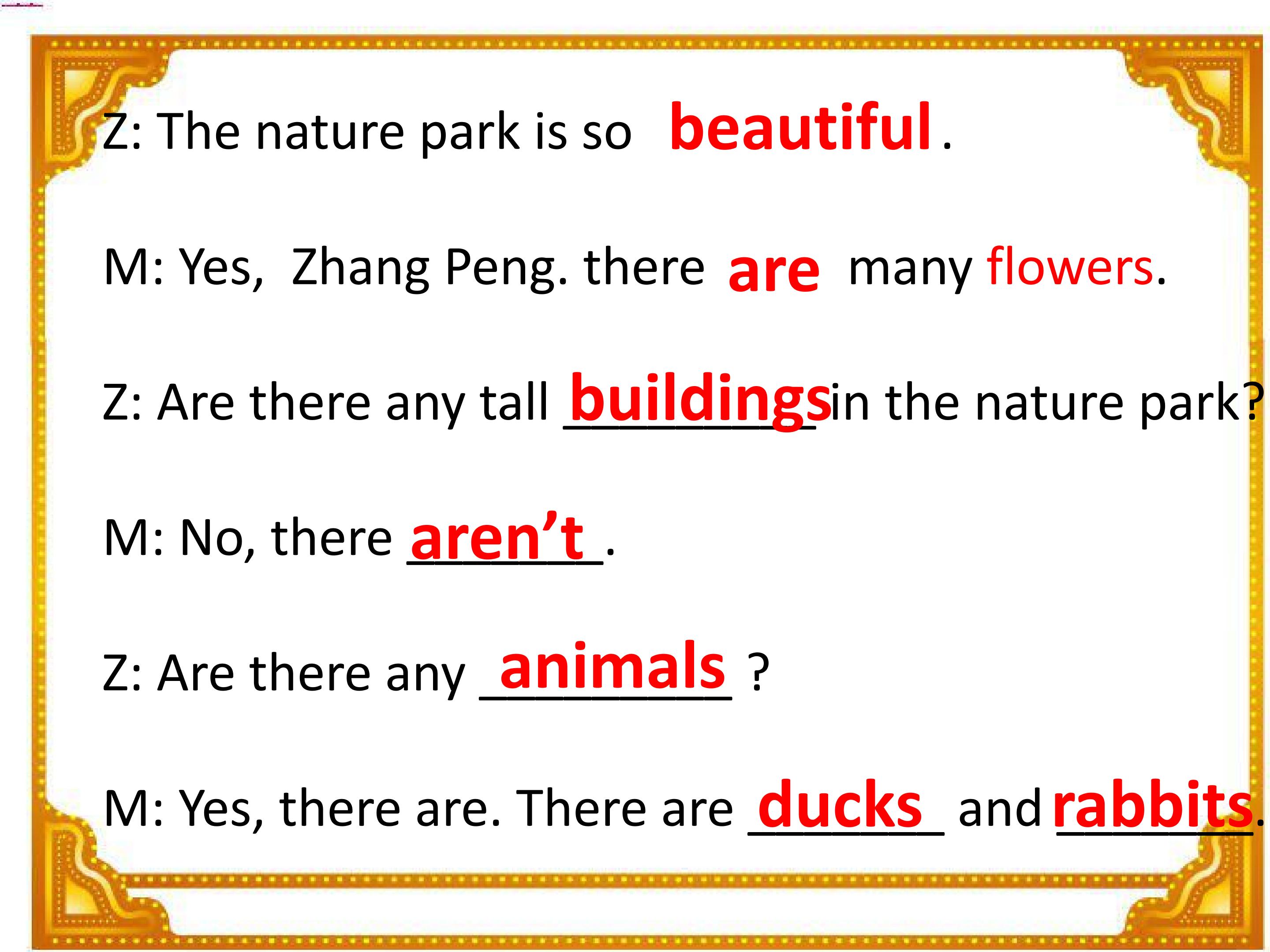 Z: The nature park is so beautiful.

M: Yes, Zhang Peng. there are many flowers.

Z: Are there any tall buildings in the nature park?

M: No, there aren't.

Z: Are there any animals ?

M: Yes, there are. There are ducks and rabbits.